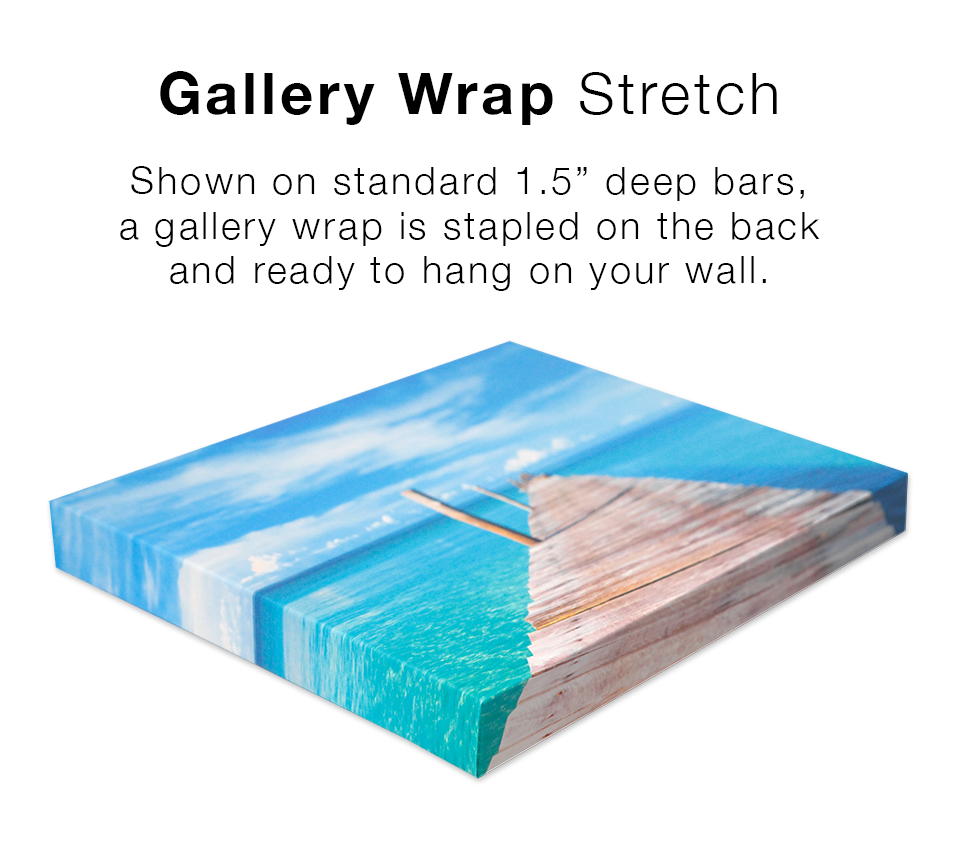 Gallery Wrap Stretch

Shown on standard 1.5” deep bars, a gallery wrap is stapled on the back and ready to hang on your wall.